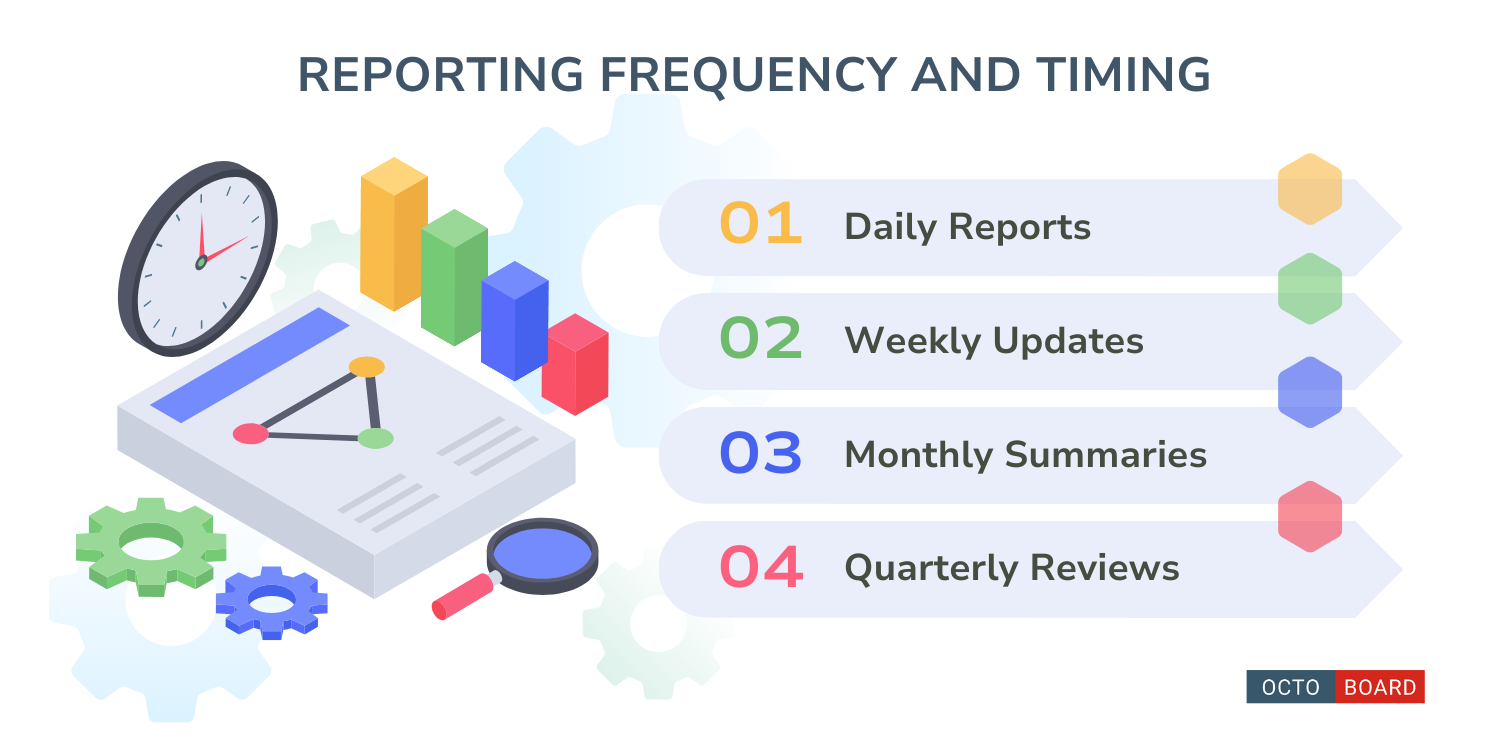 REPORTING FREQUENCY AND TIMING

01 Daily Reports

02 Weekly Updates

03 Monthly Summaries

04 Quarterly Reviews

OCTO BOARD